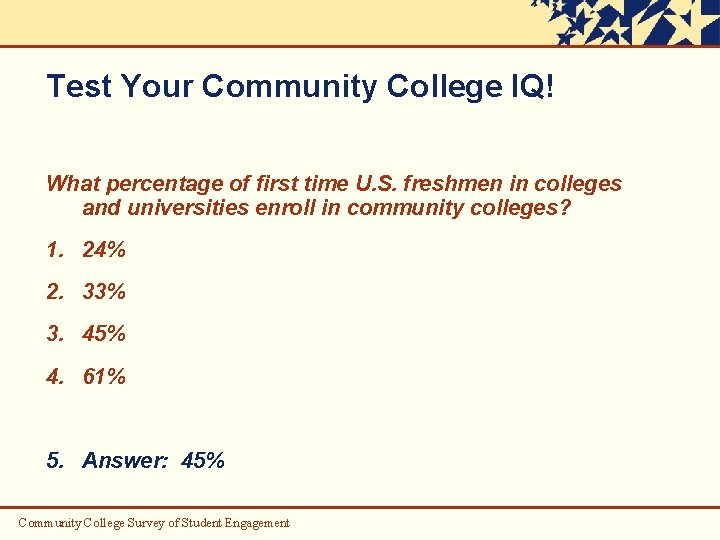 Test Your Community College IQ!

What percentage of first time U.S. freshmen in colleges and universities enroll in community colleges?

1. 24%

2. 33%

3. 45%

4. 61%

5. Answer: 45%

Community College Survey of Student Engagement